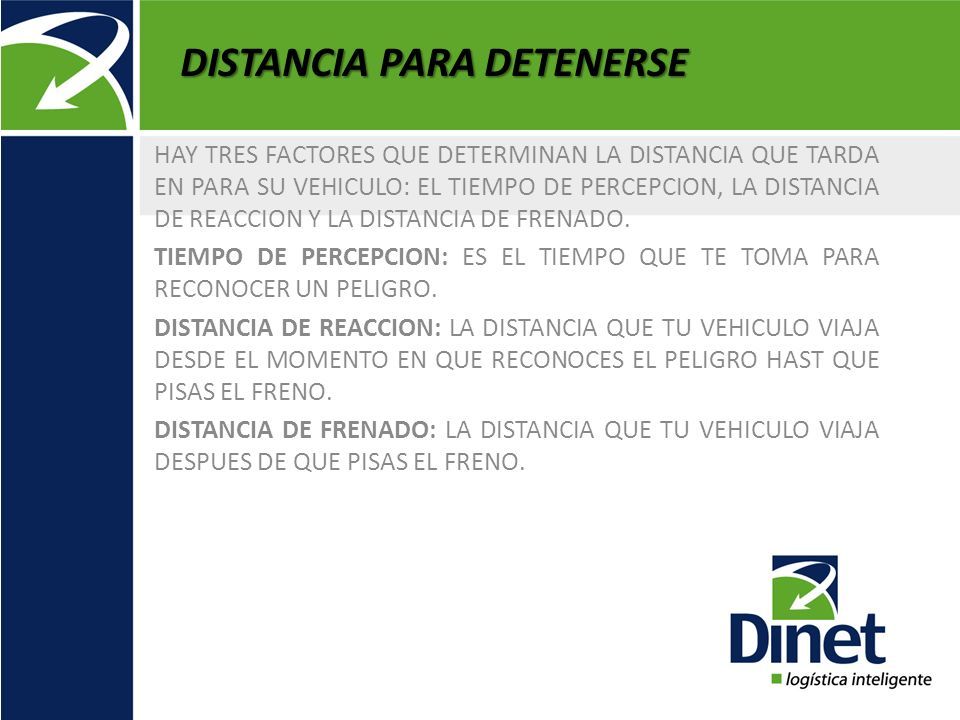 DISTANCIA PARA DETENERSE

HAY TRES FACTORES QUE DETERMINAN LA DISTANCIA QUE TARDA EN PARA SU VEHICULO: EL TIEMPO DE PERCEPCION, LA DISTANCIA DE REACCION Y LA DISTANCIA DE FRENADO.

TIEMPO DE PERCEPCION: ES EL TIEMPO QUE TE TOMA PARA RECONOCER UN PELIGRO.

DISTANCIA DE REACCION: LA DISTANCIA QUE TU VEHICULO VIAJA DESDE EL MOMENTO EN QUE RECONOCES EL PELIGRO HAST QUE PISAS EL FRENO.

DISTANCIA DE FRENADO: LA DISTANCIA QUE TU VEHICULO VIAJA DESPUES DE QUE PISAS EL FRENO.

Dinet
logística inteligente